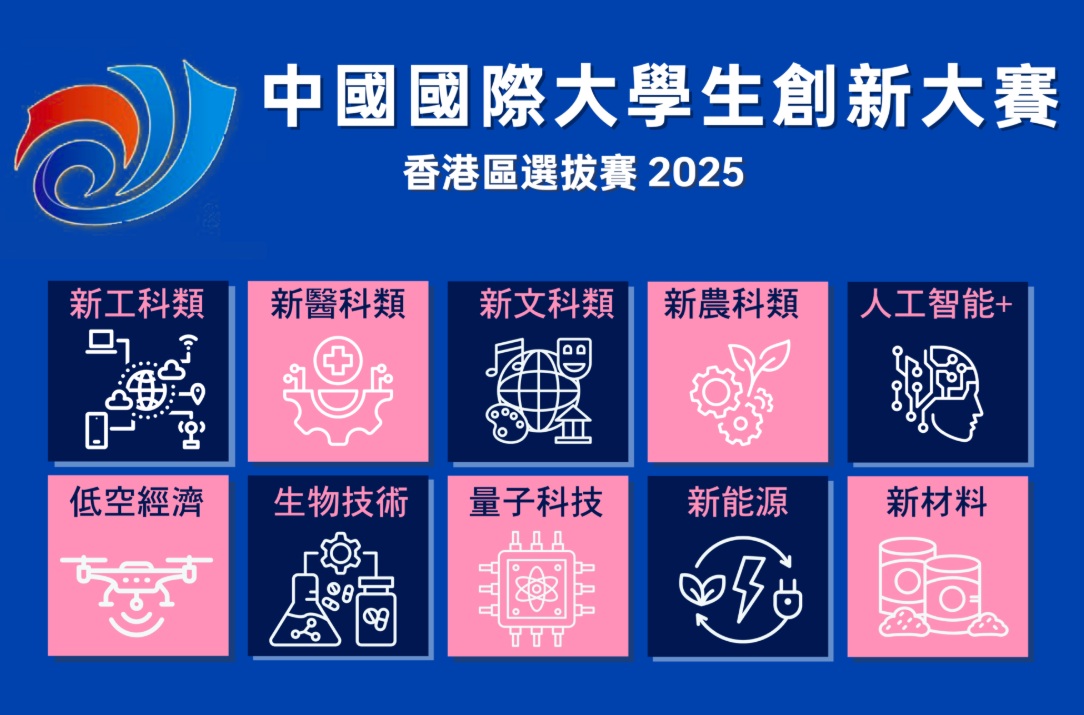 中國國際大學生創新大賽
香港區選拔賽 2025

新工科類

新醫科類

新文科類

新農科類

人工智能+

低空經濟

生物技術

量子科技

新能源

新材料